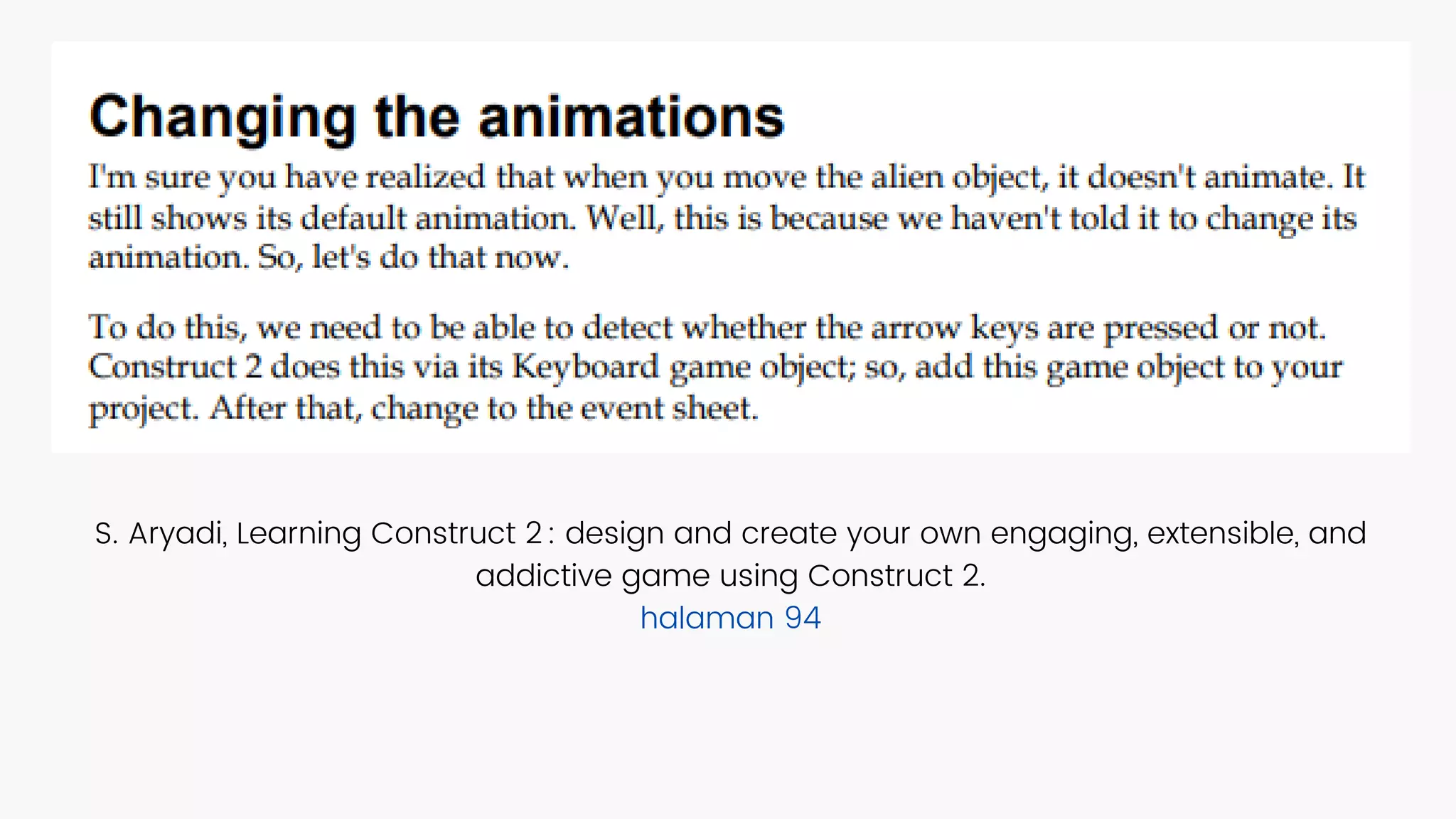 Changing the animations

I'm sure you have realized that when you move the alien object, it doesn't animate. It still shows its default animation. Well, this is because we haven't told it to change its animation. So, let's do that now.

To do this, we need to be able to detect whether the arrow keys are pressed or not. Construct 2 does this via its Keyboard game object; so, add this game object to your project. After that, change to the event sheet.

S. Aryadi, Learning Construct 2 : design and create your own engaging, extensible, and addictive game using Construct 2.
halaman 94